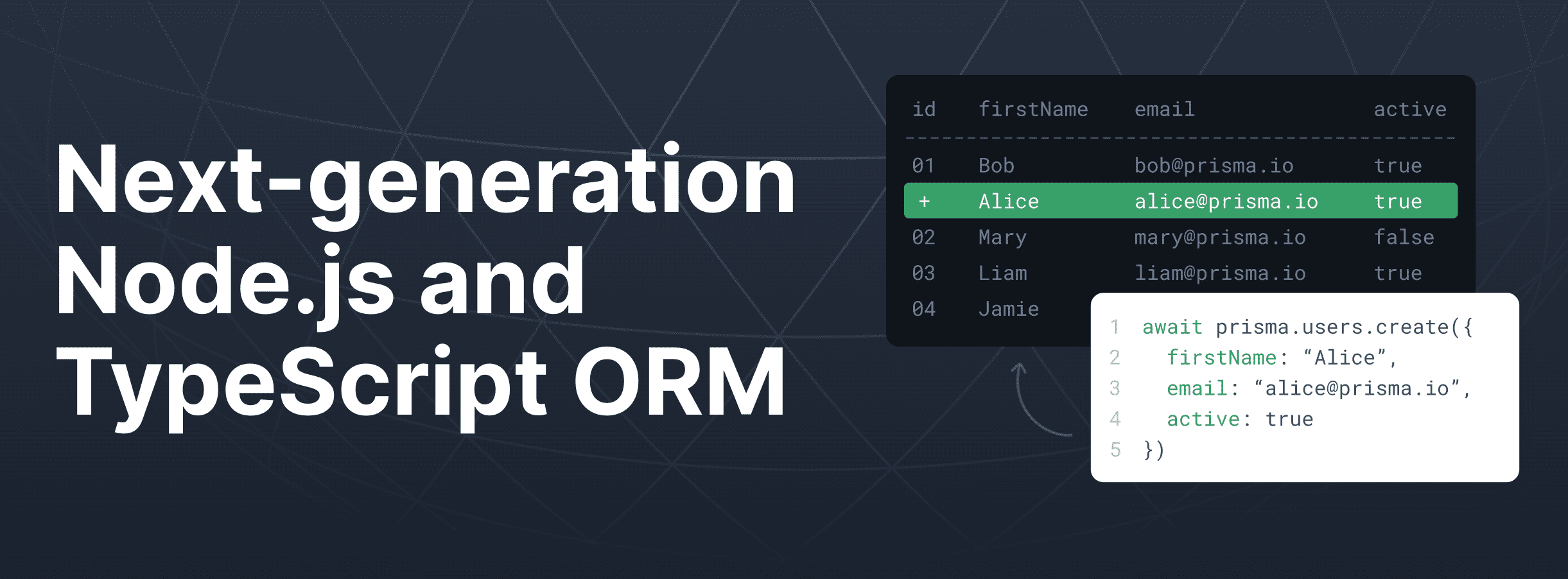 Next-generation Node.js and TypeScript ORM

| id | firstName | email | active |
|---|---|---|---|
| 01 | Bob | bob@prisma.io | true |
| + | Alice | alice@prisma.io | true |
| 02 | Mary | mary@prisma.io | false |
| 03 | Liam | liam@prisma.io | true |
| 04 | Jamie | | |

1 await prisma.users.create({
2 firstName: “Alice”,
3 email: “alice@prisma.io”,
4 active: true
5 })